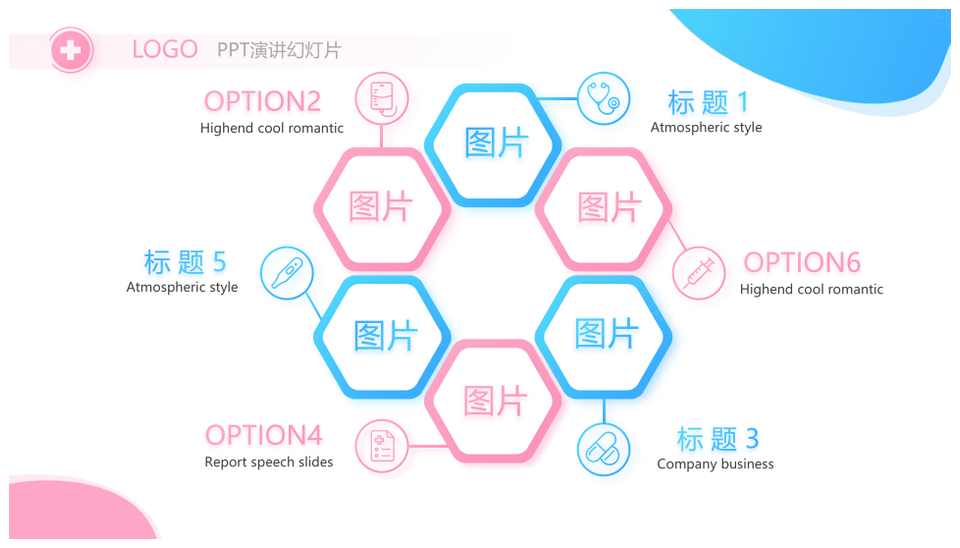 LOGO PPT演讲幻灯片

OPTION2
Highend cool romantic

图片

标 题 1
Atmospheric style

图片

图片

标 题 5
Atmospheric style

OPTION6
Highend cool romantic

图片

图片

图片

OPTION4
Report speech slides

标 题 3
Company business